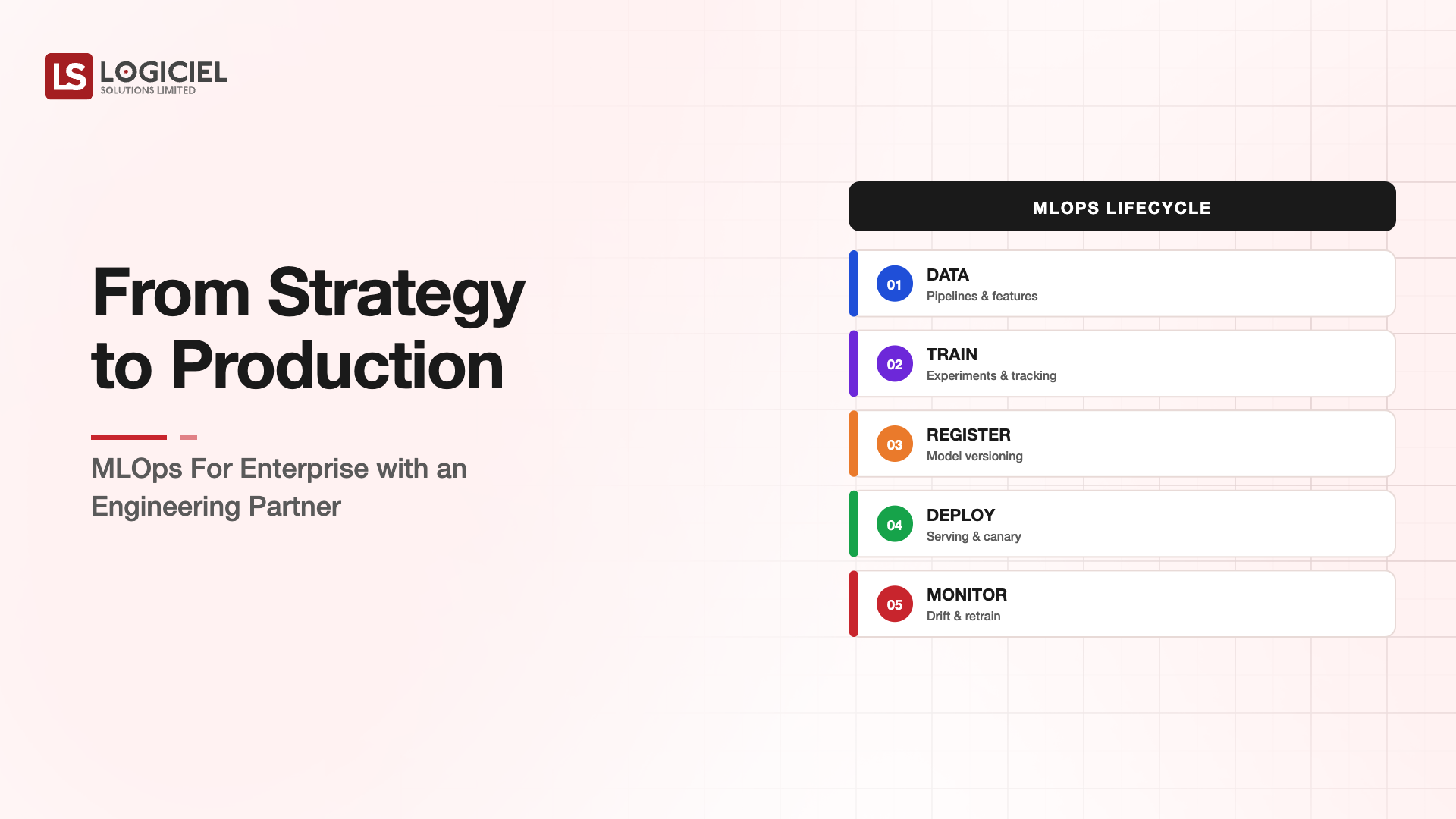 LS LOGICIEL
SOLUTIONS LIMITED

From Strategy to Production

MLOps For Enterprise with an Engineering Partner

MLOPS LIFECYCLE

01 DATA
Pipelines & features

02 TRAIN
Experiments & tracking

03 REGISTER
Model versioning

04 DEPLOY
Serving & canary

05 MONITOR
Drift & retrain